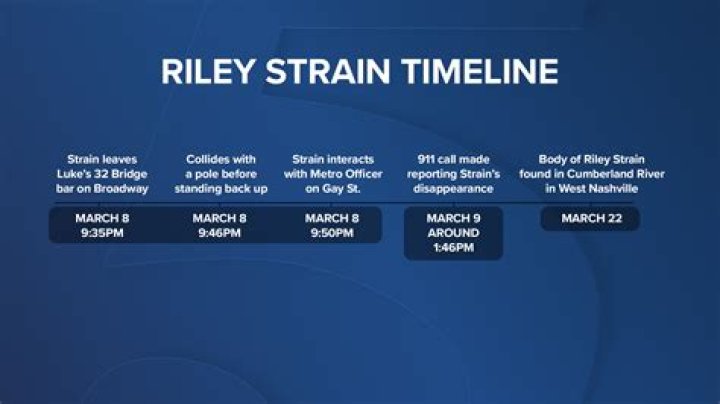 RILEY STRAIN TIMELINE

Strain leaves Luke's 32 Bridge bar on Broadway

MARCH 8
9:35PM

Collides with a pole before standing back up

MARCH 8
9:46PM

Strain interacts with Metro Officer on Gay St.

MARCH 8
9:50PM

911 call made reporting Strain's disappearance

MARCH 9
AROUND
1:46PM

Body of Riley Strain found in Cumberland River in West Nashville

MARCH 22